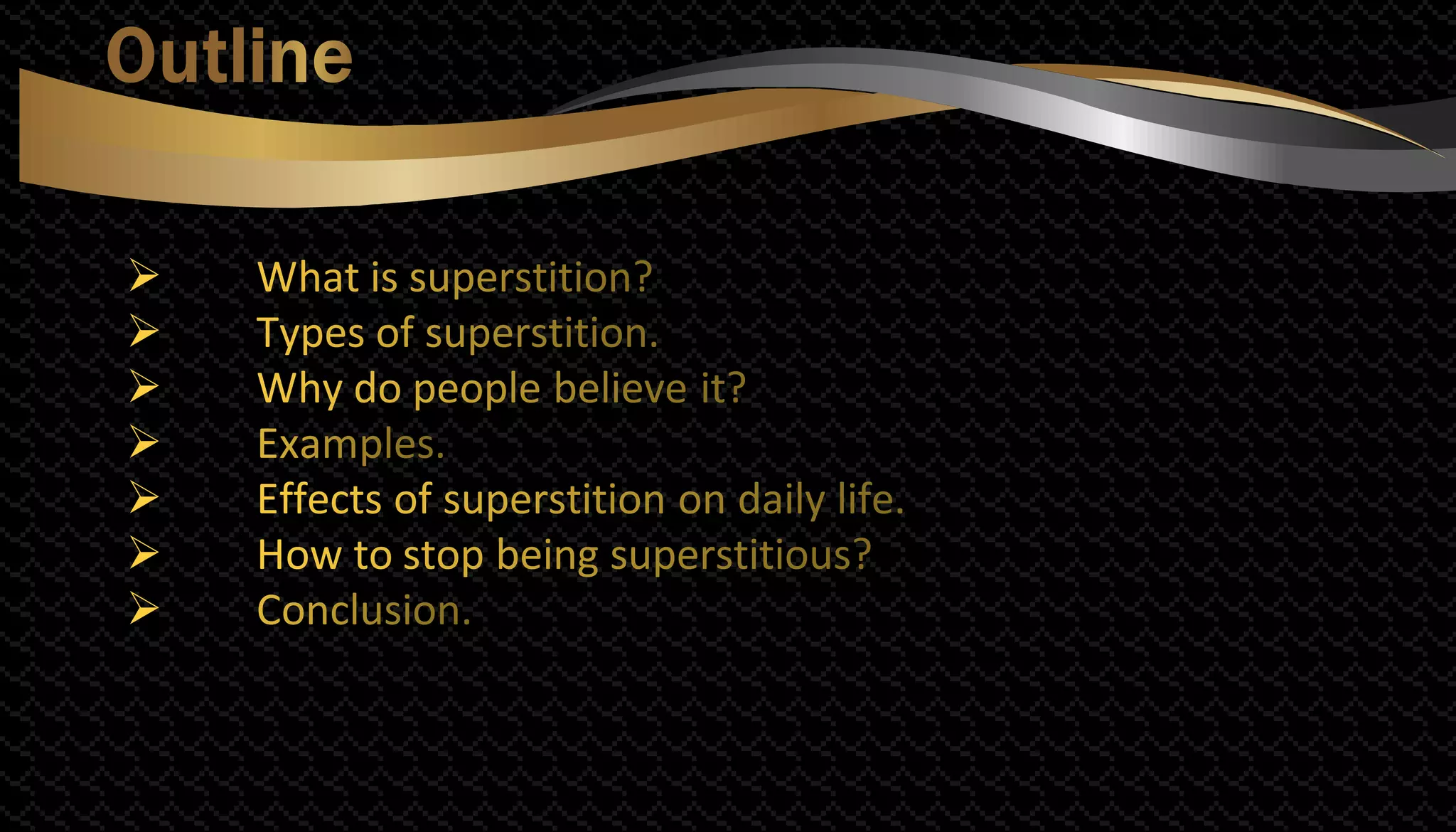 Outline

➢ What is superstition?
➢ Types of superstition.
➢ Why do people believe it?
➢ Examples.
➢ Effects of superstition on daily life.
➢ How to stop being superstitious?
➢ Conclusion.